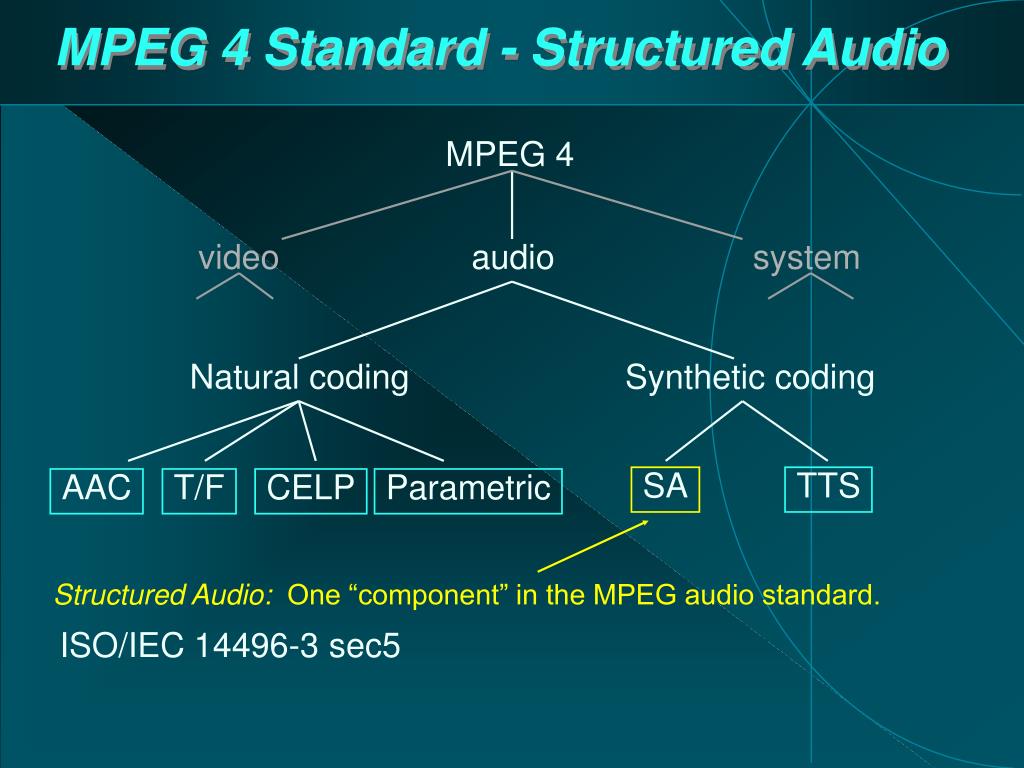 MPEG 4 Standard - Structured Audio

MPEG 4

video

audio

system

Natural coding

Synthetic coding

AAC

T/F

CELP

Parametric

SA

TTS

Structured Audio: One “component” in the MPEG audio standard.

ISO/IEC 14496-3 sec5